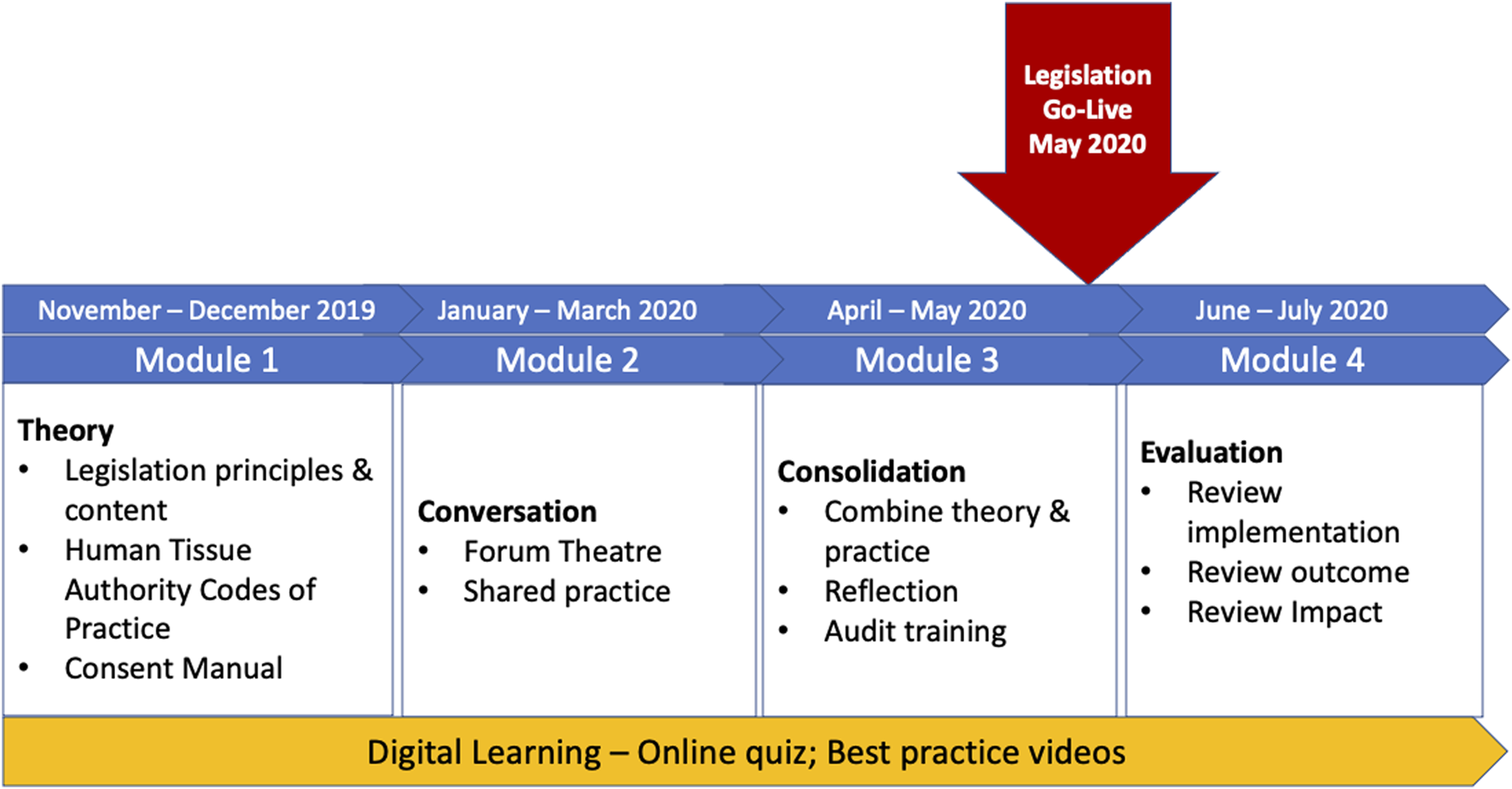 Legislation Go-Live May 2020

November – December 2019

Module 1

Theory
• Legislation principles & content
• Human Tissue Authority Codes of Practice
• Consent Manual

January – March 2020

Module 2

Conversation
• Forum Theatre
• Shared practice

April – May 2020

Module 3

Consolidation
• Combine theory & practice
• Reflection
• Audit training

June – July 2020

Module 4

Evaluation
• Review implementation
• Review outcome
• Review Impact

Digital Learning – Online quiz; Best practice videos